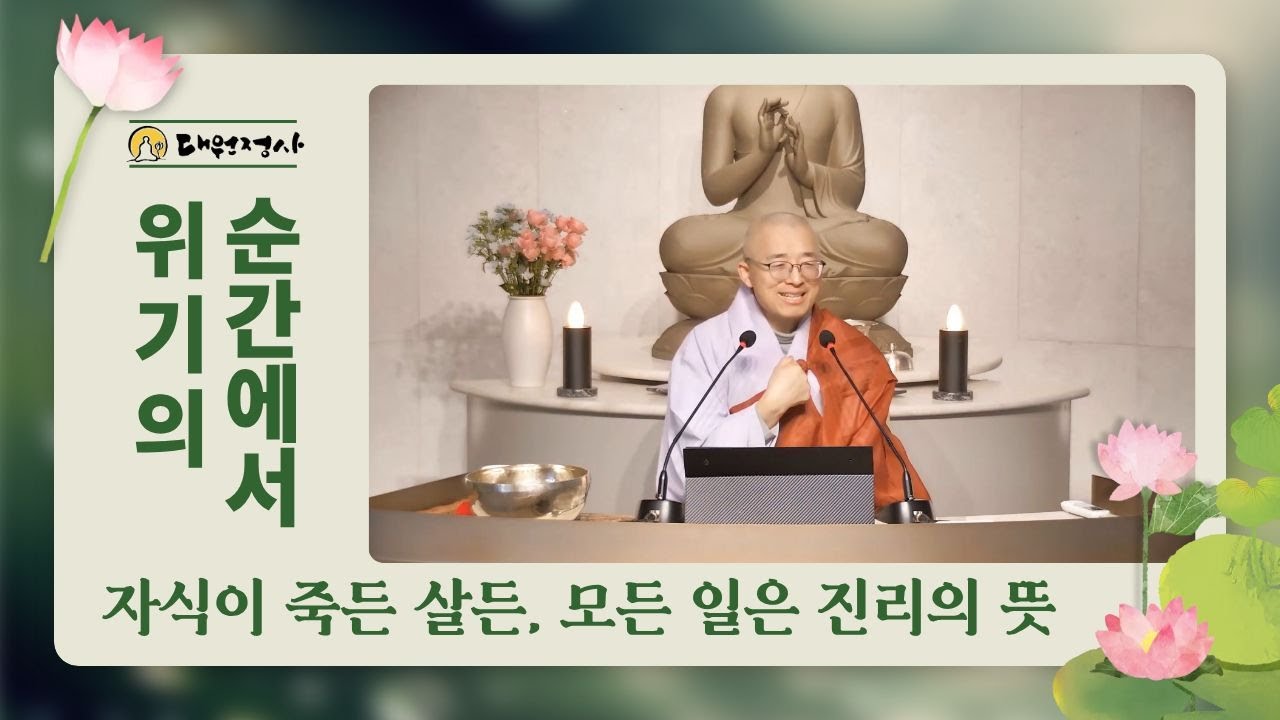 대원정사

위기의 순간에서

자식이 죽든 살든, 모든 일은 진리의 뜻